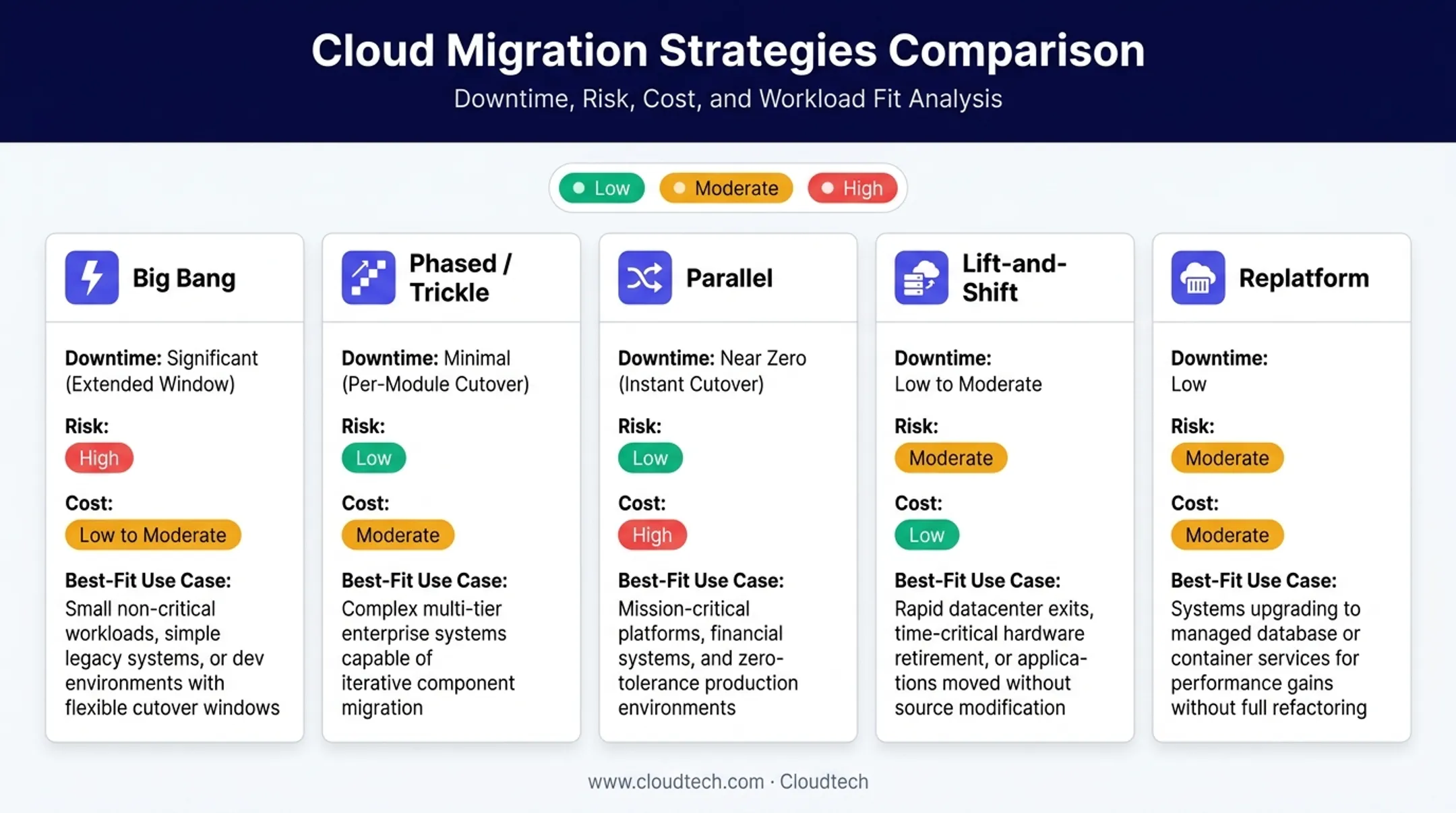 Cloud Migration Strategies Comparison

Downtime, Risk, Cost, and Workload Fit Analysis

Low Moderate High

Big Bang

Downtime: Significant (Extended Window)

Risk:
High

Cost:
Low to Moderate

Best-Fit Use Case:
Small non-critical workloads, simple legacy systems, or dev environments with flexible cutover windows

Phased / Trickle

Downtime: Minimal (Per-Module Cutover)

Risk:
Low

Cost:
Moderate

Best-Fit Use Case:
Complex multi-tier enterprise systems capable of iterative component migration

Parallel

Downtime: Near Zero (Instant Cutover)

Risk:
Low

Cost:
High

Best-Fit Use Case:
Mission-critical platforms, financial systems, and zero-tolerance production environments

Lift-and-Shift

Downtime:
Low to Moderate

Risk:
Moderate

Cost:
Low

Best-Fit Use Case:
Rapid datacenter exits, time-critical hardware retirement, or applications moved without source modification

Replatform

Downtime:
Low

Risk:
Moderate

Cost:
Moderate

Best-Fit Use Case:
Systems upgrading to managed database or container services for performance gains without full refactoring

www.cloudtech.com · Cloudtech